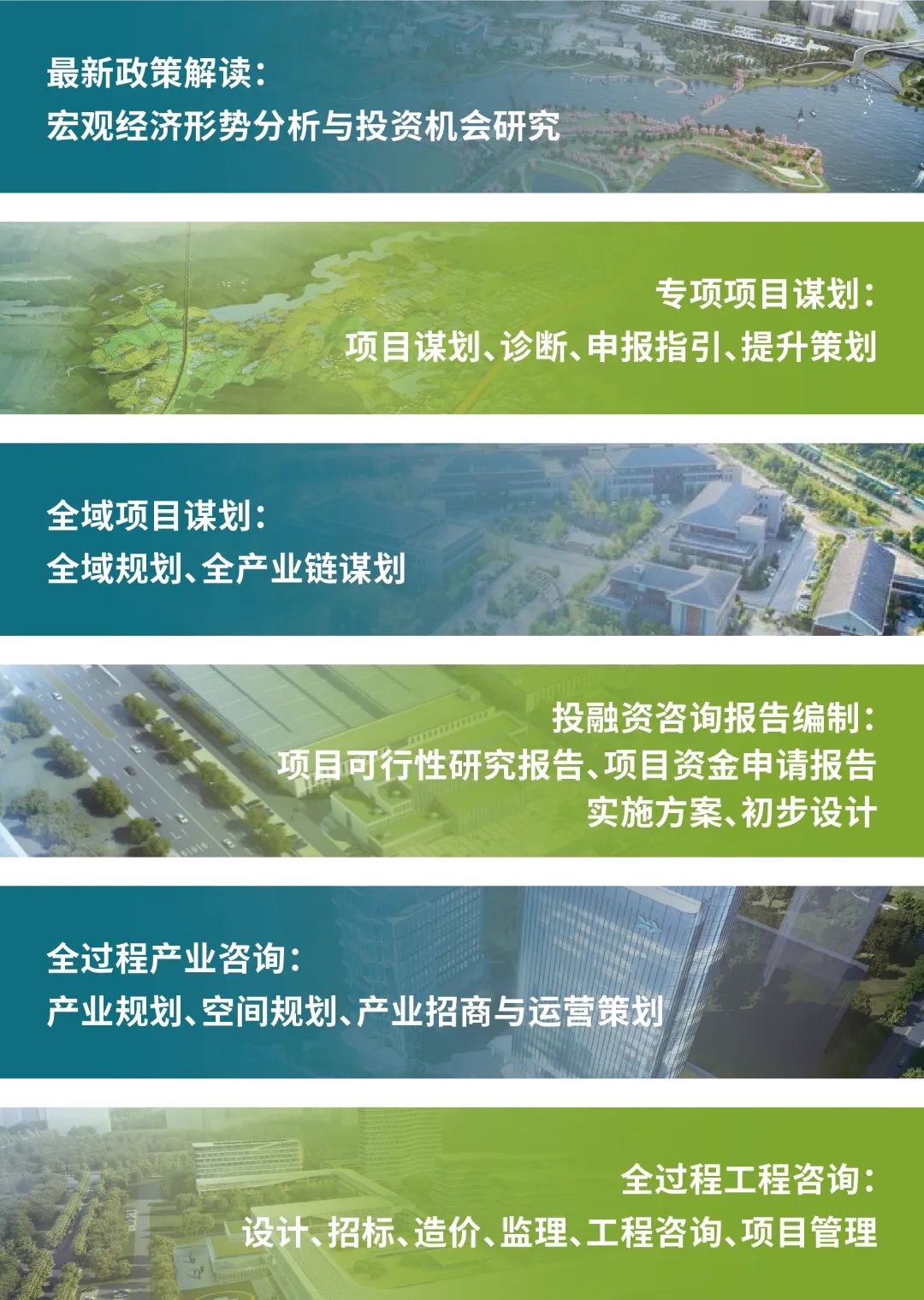 最新政策解读：
宏观经济形势分析与投资机会研究

专项项目谋划：
项目谋划、诊断、申报指引、提升策划

全域项目谋划：
全域规划、全产业链谋划

投融资咨询报告编制：
项目可行性研究报告、项目资金申请报告
实施方案、初步设计

全过程产业咨询：
产业规划、空间规划、产业招商与运营策划

全过程工程咨询：
设计、招标、造价、监理、工程咨询、项目管理